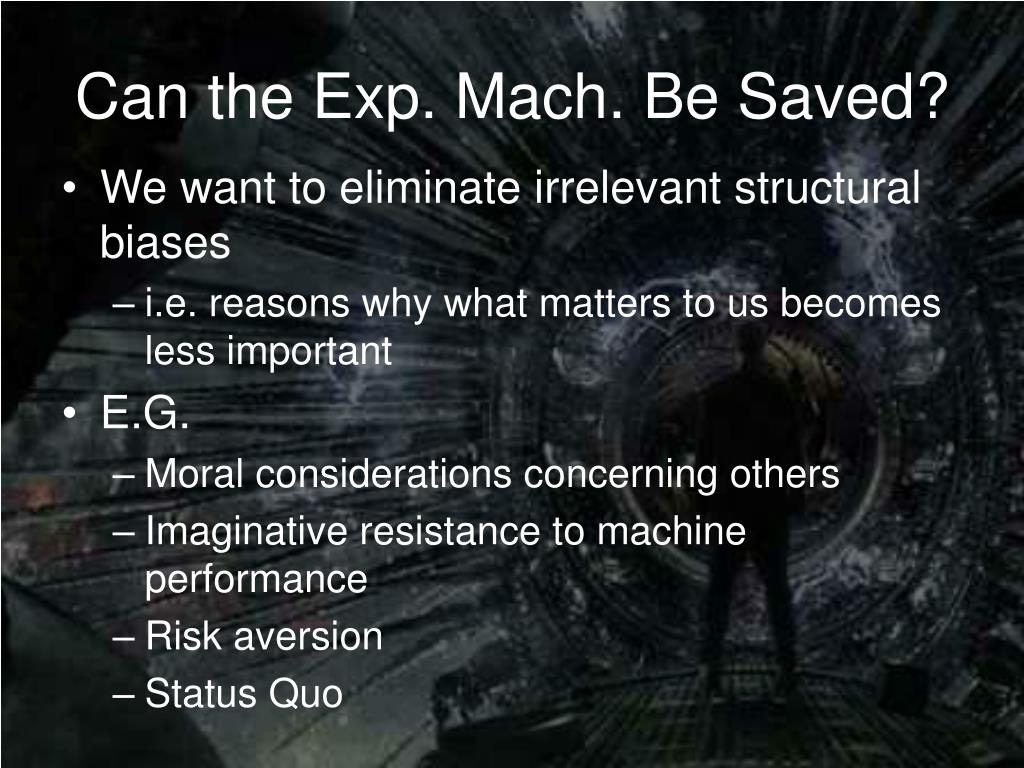 Can the Exp. Mach. Be Saved?

• We want to eliminate irrelevant structural biases
– i.e. reasons why what matters to us becomes less important

• E.G.
– Moral considerations concerning others
– Imaginative resistance to machine performance
– Risk aversion
– Status Quo